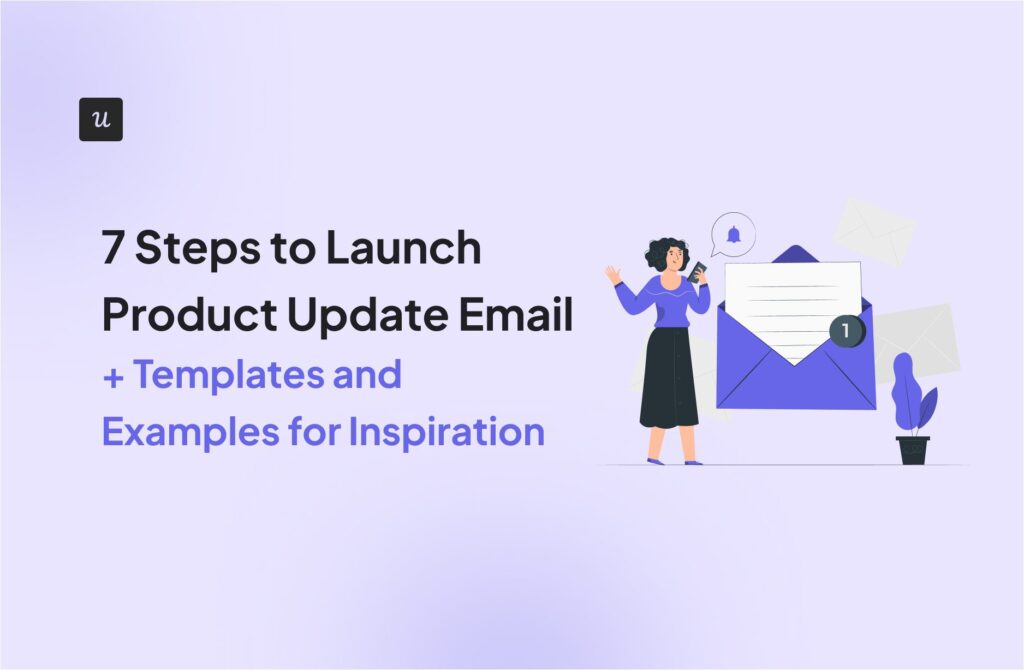 u

7 Steps to Launch Product Update Email + Templates and Examples for Inspiration

1